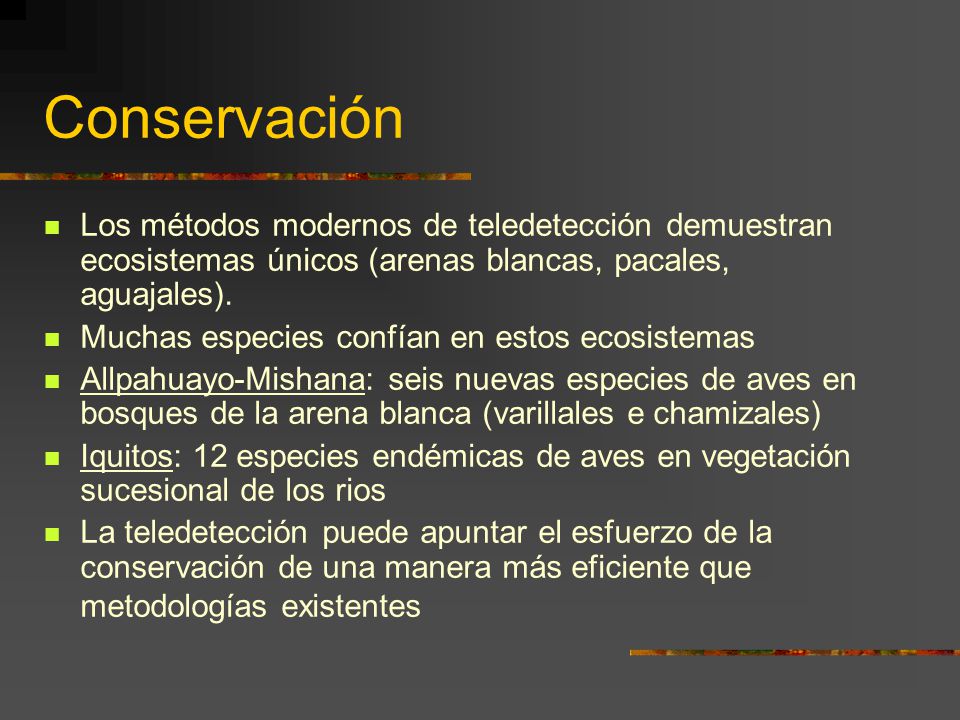 Conservación

- Los métodos modernos de teledetección demuestran ecosistemas únicos (arenas blancas, pacales, aguajales).
- Muchas especies confían en estos ecosistemas
- Allpahuayo-Mishana: seis nuevas especies de aves en bosques de la arena blanca (varillales e chamizales)
- Iquitos: 12 especies endémicas de aves en vegetación sucesional de los rios
- La teledetección puede apuntar el esfuerzo de la conservación de una manera más eficiente que metodologías existentes